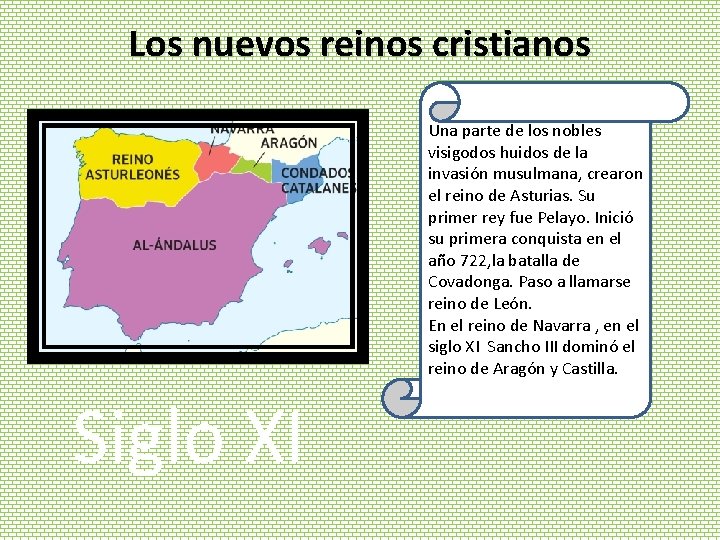 Los nuevos reinos cristianos

NAVARRA
ARAGÓN
REINO ASTURLEONÉS
CONDADOS CATALANES
AL-ÁNDALUS

Una parte de los nobles visigodos huidos de la invasión musulmana, crearon el reino de Asturias. Su primer rey fue Pelayo. Inició su primera conquista en el año 722,la batalla de Covadonga. Paso a llamarse reino de León.
En el reino de Navarra , en el siglo XI Sancho III dominó el reino de Aragón y Castilla.

Siglo XI